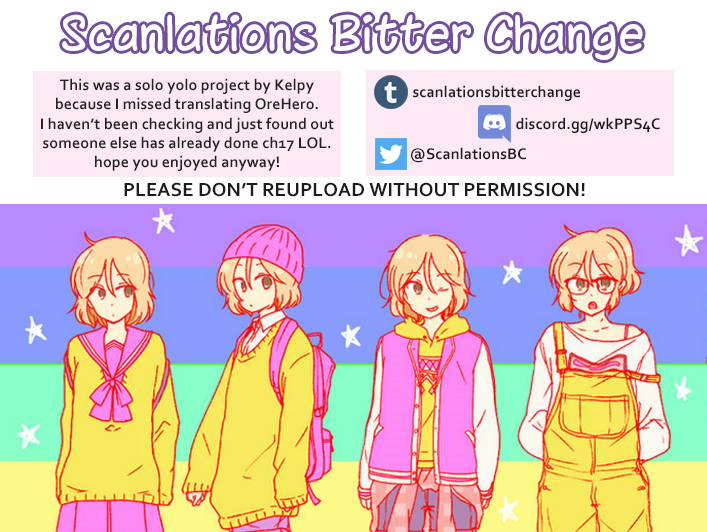 Scanlations Bitter Change

This was a solo yolo project by Kelpy because I missed translating OreHero. I haven't been checking and just found out someone else has already done ch17 LOL. hope you enjoyed anyway!

scanlationsbitterchange

discord.gg/wkPPS4C

@ScanlationsBC

PLEASE DON'T REUPLOAD WITHOUT PERMISSION!